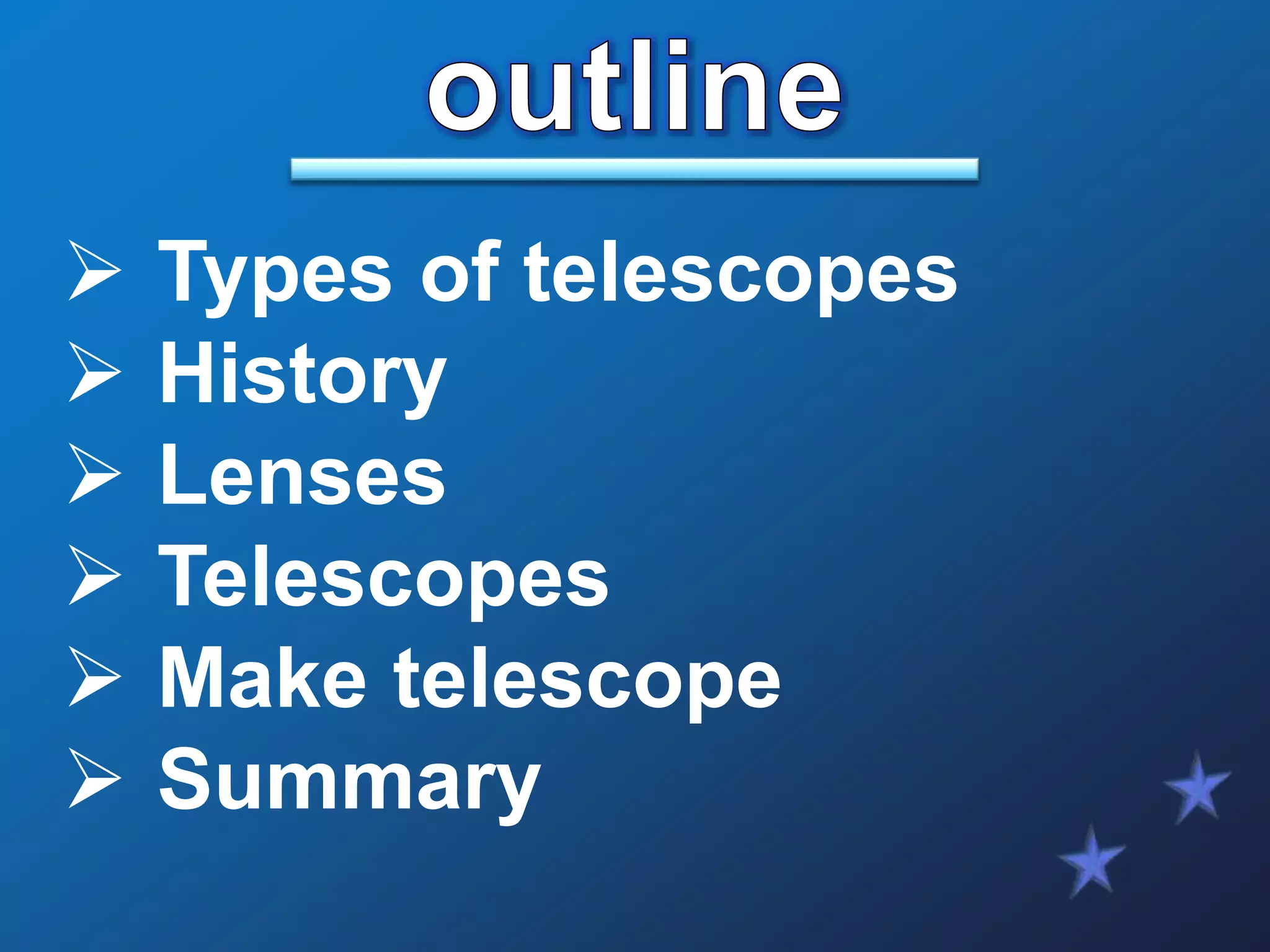 outline

➢ Types of telescopes
➢ History
➢ Lenses
➢ Telescopes
➢ Make telescope
➢ Summary